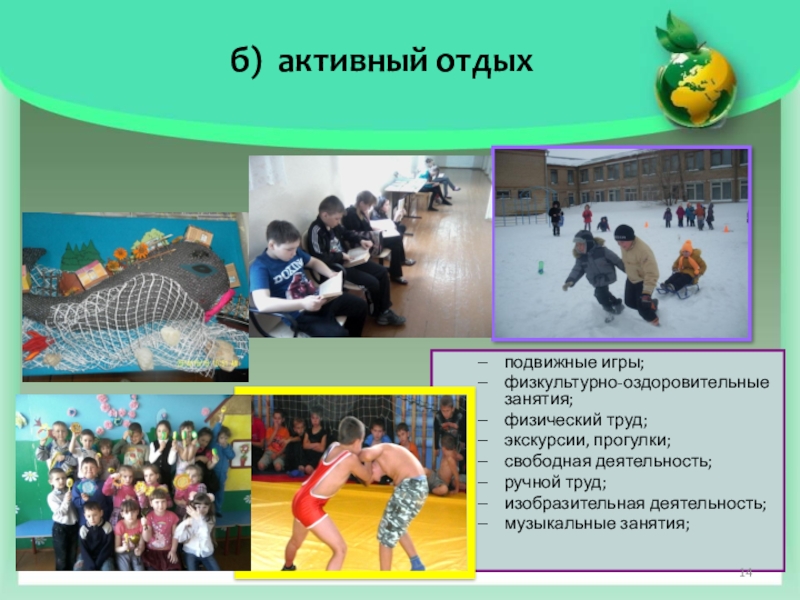 б) активный отдых

– подвижные игры;
– физкультурно-оздоровительные занятия;
– физический труд;
– экскурсии, прогулки;
– свободная деятельность;
– ручной труд;
– изобразительная деятельность;
– музыкальные занятия;

14